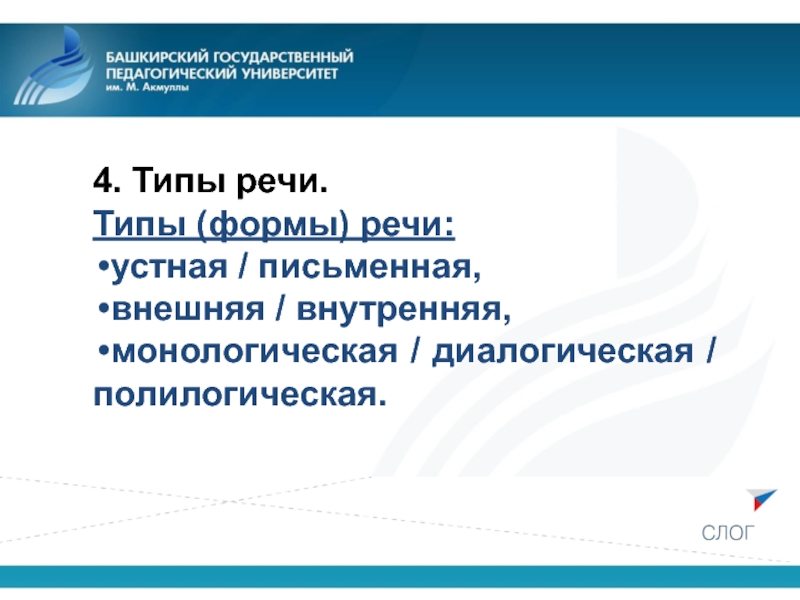 БАШКИРСКИЙ ГОСУДАРСТВЕННЫЙ ПЕДАГОГИЧЕСКИЙ УНИВЕРСИТЕТ
им. М. Акмуллы

4. Типы речи.
Типы (формы) речи:
•устная / письменная,
•внешняя / внутренняя,
•монологическая / диалогическая / полилогическая.

СЛОГ